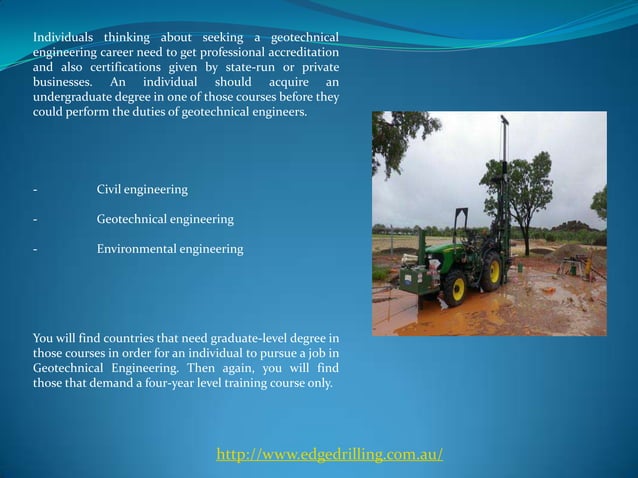 Individuals thinking about seeking a geotechnical engineering career need to get professional accreditation and also certifications given by state-run or private businesses. An individual should acquire an undergraduate degree in one of those courses before they could perform the duties of geotechnical engineers.

- Civil engineering

- Geotechnical engineering

- Environmental engineering

You will find countries that need graduate-level degree in those courses in order for an individual to pursue a job in Geotechnical Engineering. Then again, you will find those that demand a four-year level training course only.

http://www.edgedrilling.com.au/